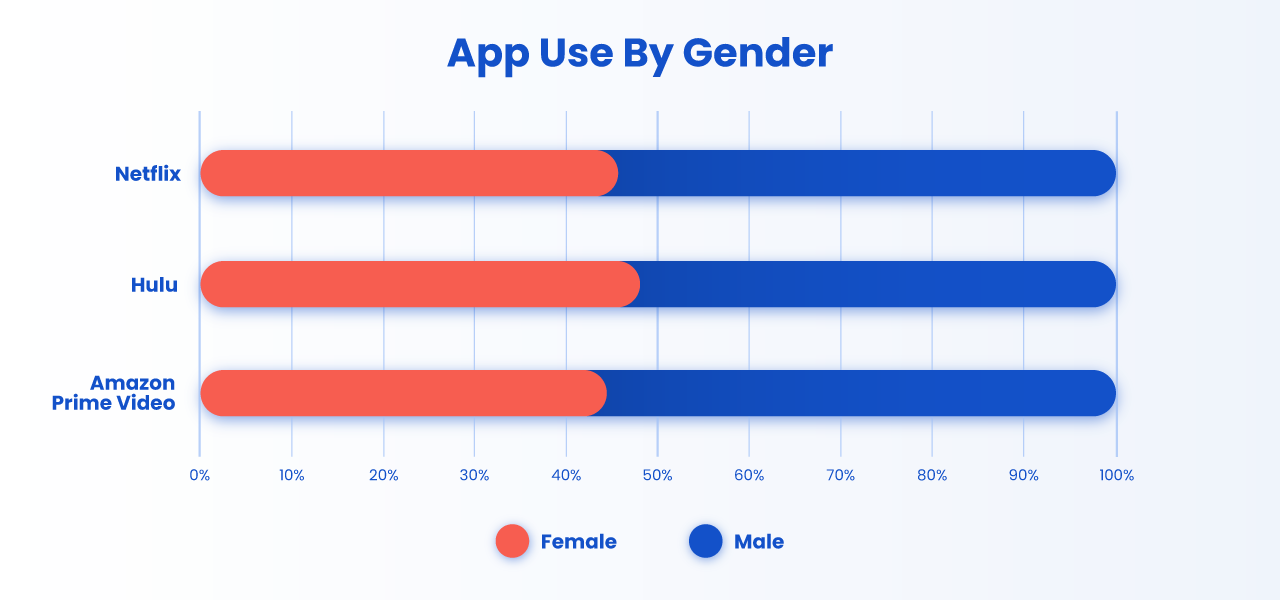 App Use By Gender

Netflix

Hulu

Amazon Prime Video

0% 10% 20% 30% 40% 50% 60% 70% 80% 90% 100%

Female Male